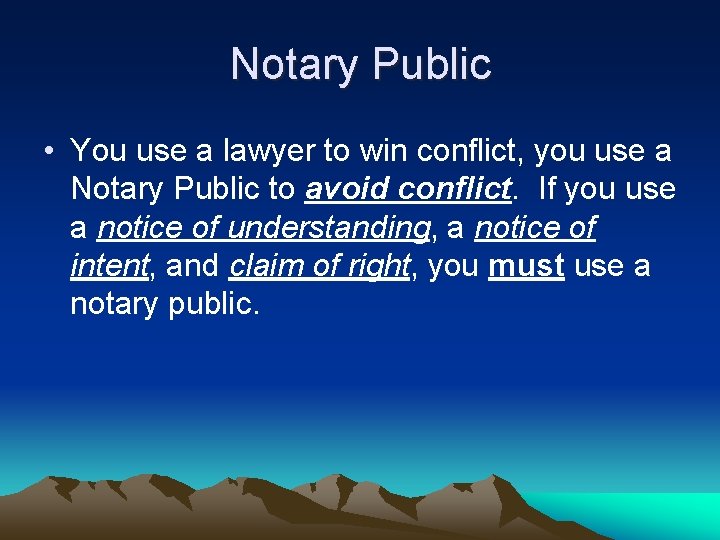 Notary Public

• You use a lawyer to win conflict, you use a Notary Public to avoid conflict. If you use a notice of understanding, a notice of intent, and claim of right, you must use a notary public.